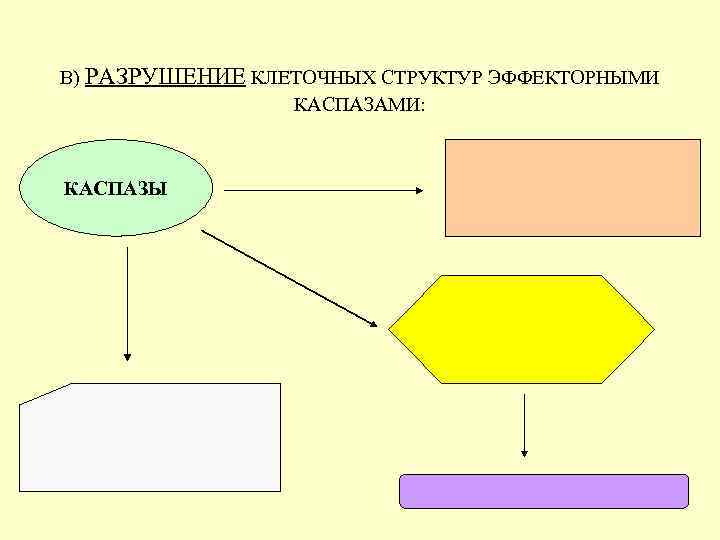 В) РАЗРУШЕНИЕ КЛЕТОЧНЫХ СТРУКТУР ЭФФЕКТОРНЫМИ КАСПАЗАМИ:

КАСПАЗЫ